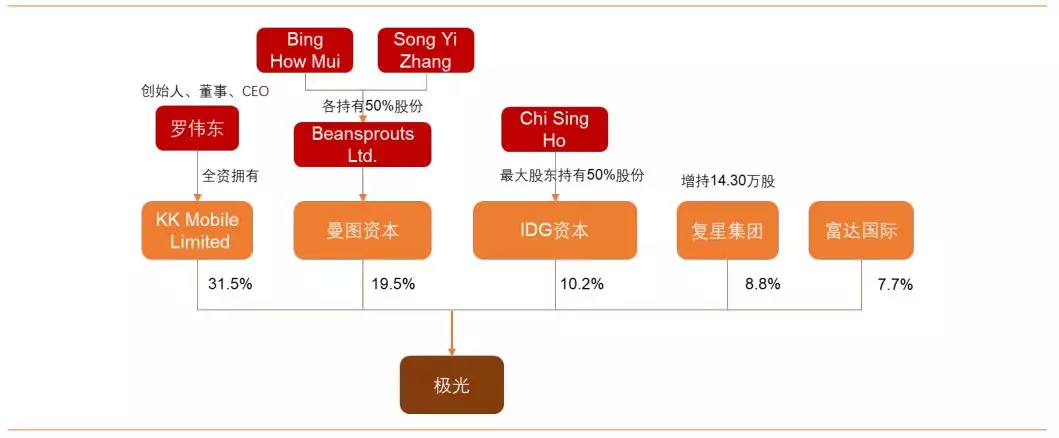 Bing How Mui

Song Yi Zhang

创始人、董事、CEO

罗伟东

各持有50%股份

Beansprouts Ltd.

Chi Sing Ho

全资拥有

最大股东持有50%股份

增持14.30万股

KK Mobile Limited

曼图资本

IDG资本

复星集团

富达国际

31.5%

19.5%

10.2%

8.8%

7.7%

极光